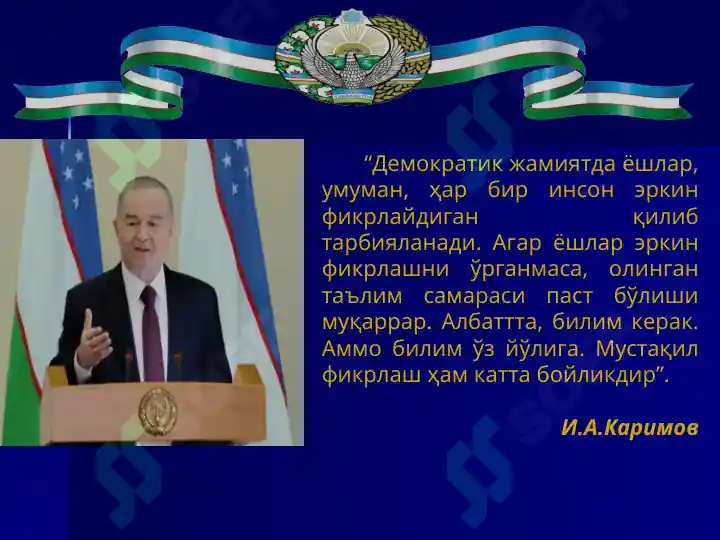 “Демократик жамиятда ёшлар, умуман, ҳар бир инсон эркин фикрлайдиган қилиб тарбияланади. Агар ёшлар эркин фикрлашни ўрганмаса, олинган таълим самараси паст бўлиши муқаррар. Албаттта, билим керак. Аммо билим ўз йўлига. Мустақил фикрлаш ҳам катта бойликдир”.

И.А.Каримов